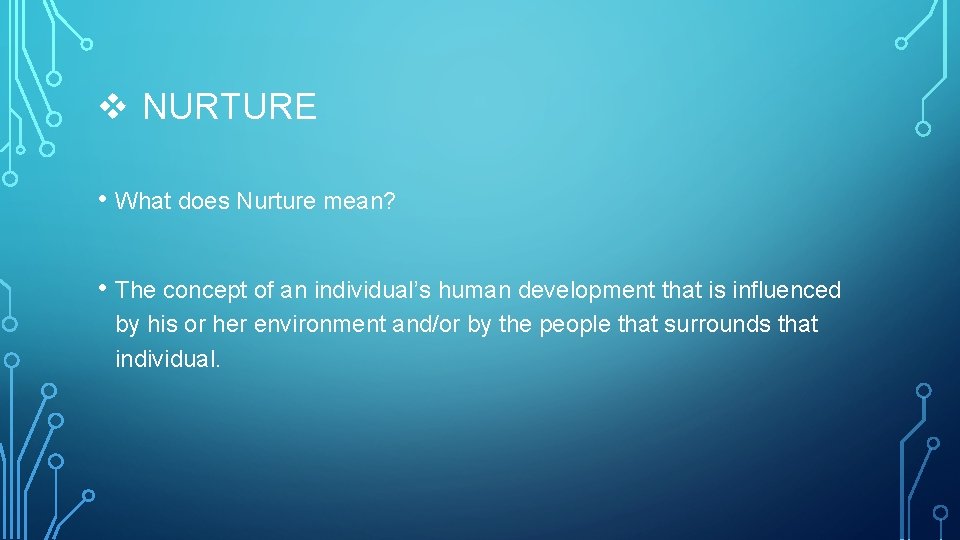 ❖ NURTURE

• What does Nurture mean?

• The concept of an individual's human development that is influenced by his or her environment and/or by the people that surrounds that individual.